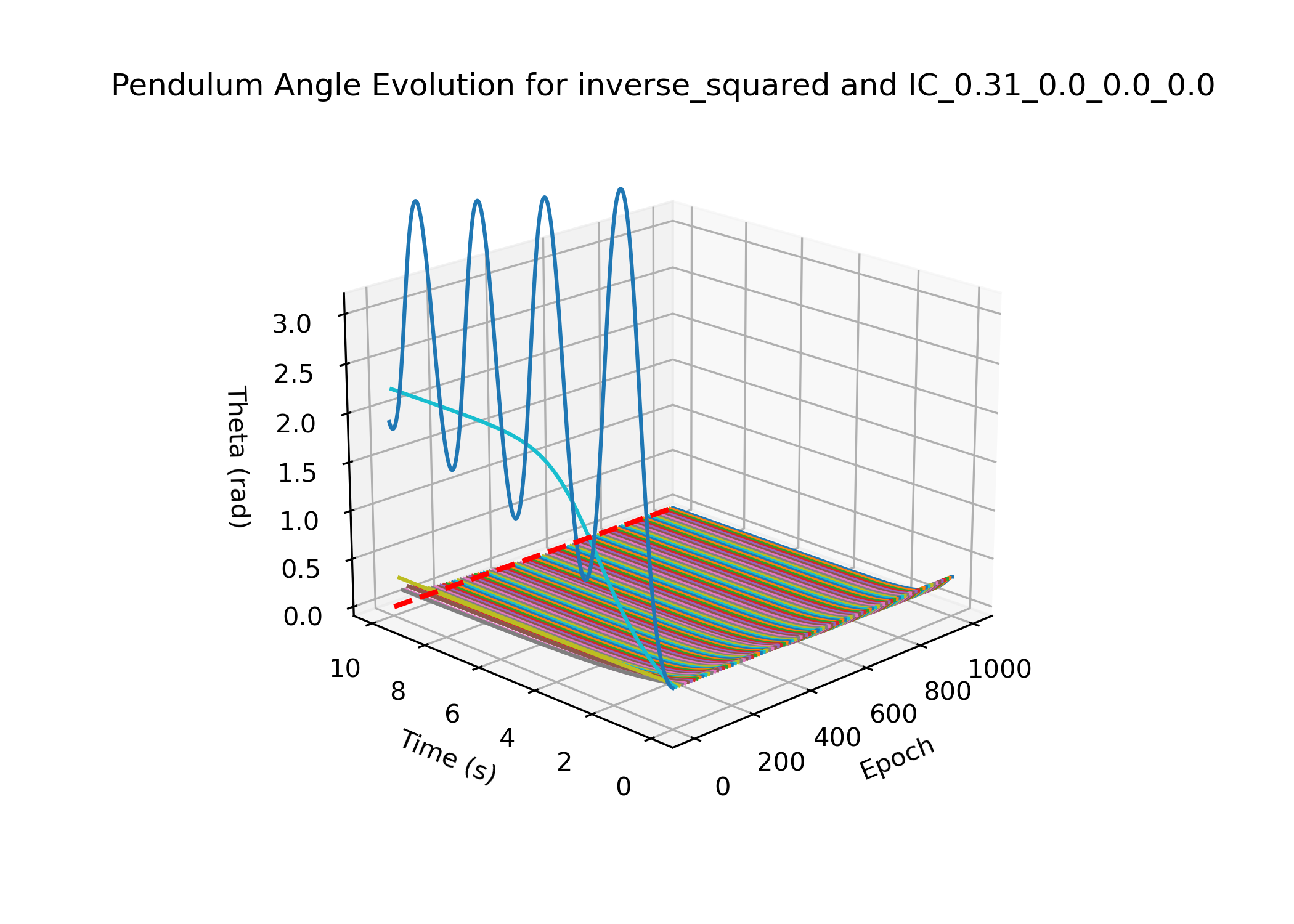 Pendulum Angle Evolution for inverse_squared and IC_0.31_0.0_0.0_0.0

Theta (rad)
3.0
2.5
2.0
1.5
1.0
0.5
0.0

10
8
6
4
2
0
Time (s)

0
200
400
600
800
1000
Epoch